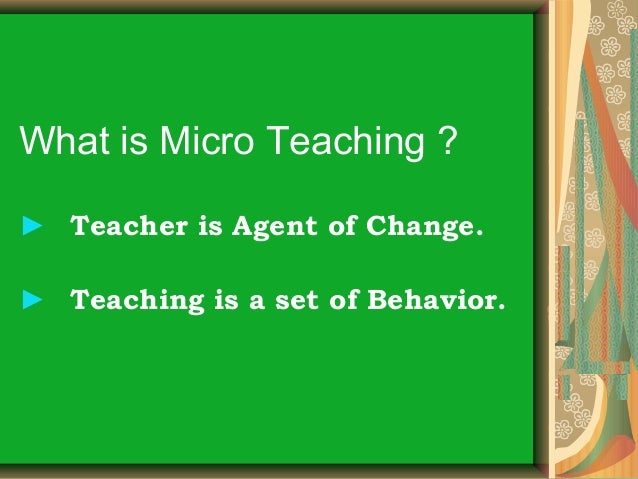 What is Micro Teaching ?

► Teacher is Agent of Change.

► Teaching is a set of Behavior.